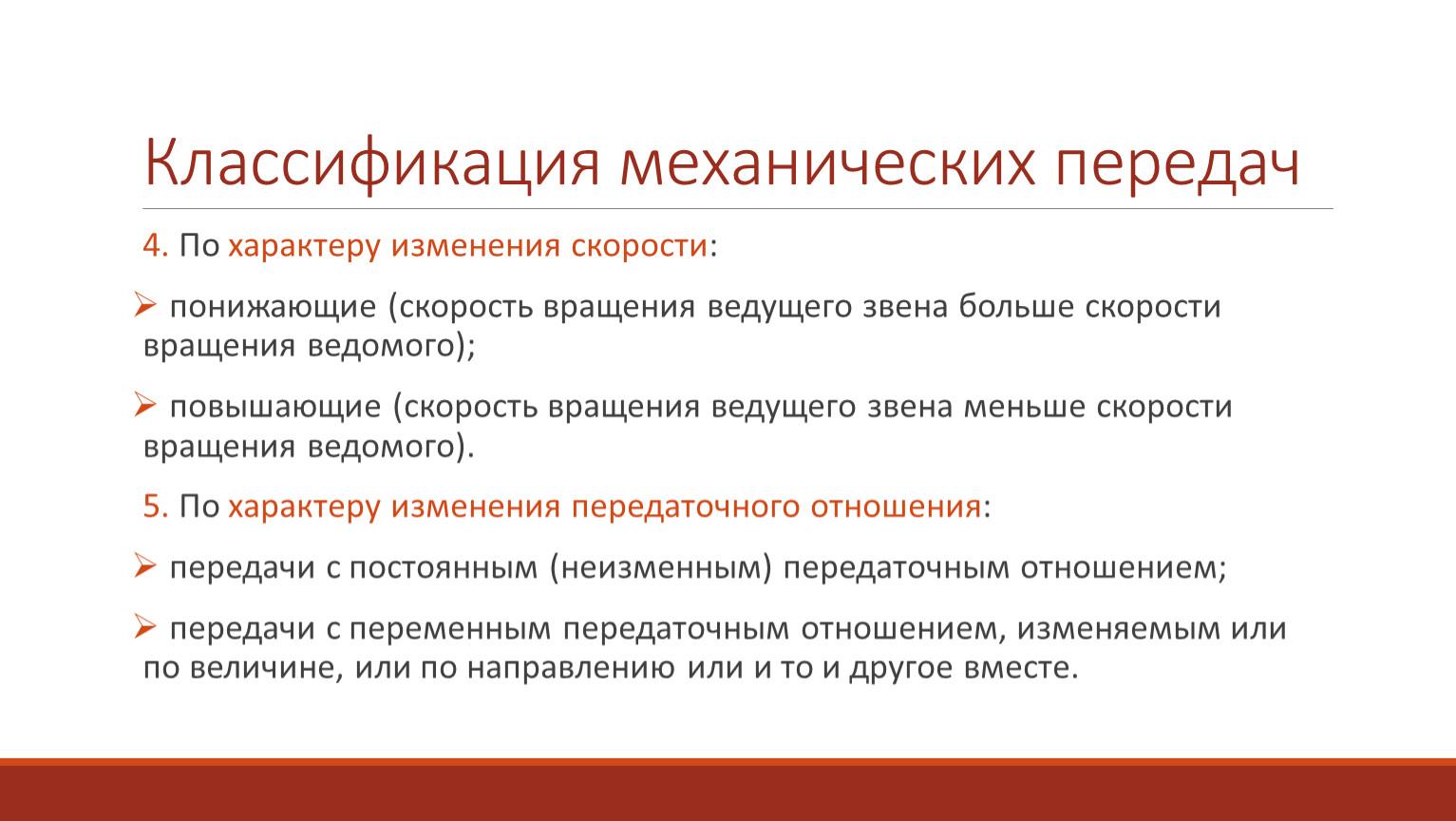 Классификация механических передач

4. По характеру изменения скорости:

➢ понижающие (скорость вращения ведущего звена больше скорости вращения ведомого);

➢ повышающие (скорость вращения ведущего звена меньше скорости вращения ведомого).

5. По характеру изменения передаточного отношения:

➢ передачи с постоянным (неизменным) передаточным отношением;

➢ передачи с переменным передаточным отношением, изменяемым или по величине, или по направлению или и то и другое вместе.